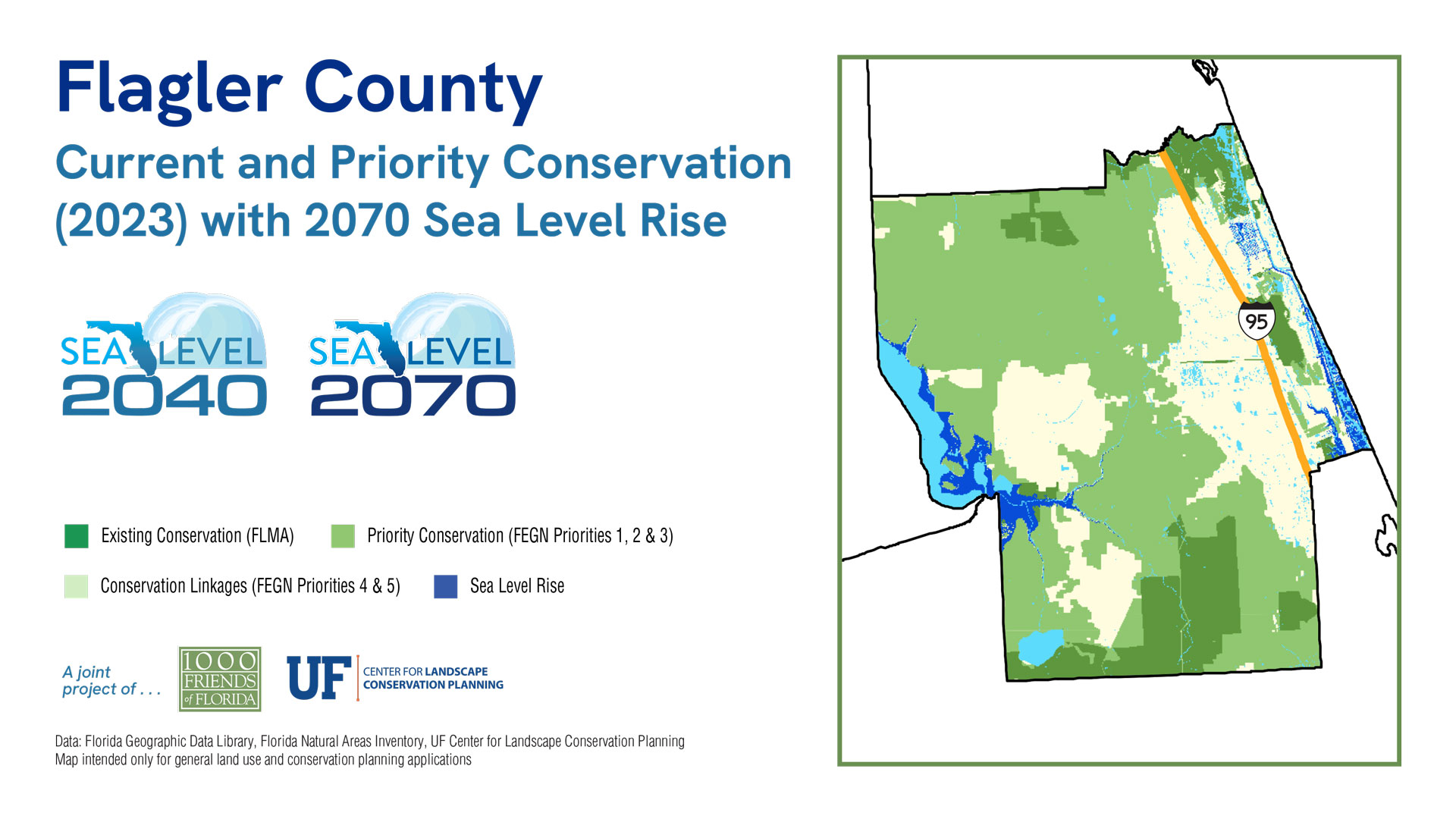 Flagler County

Current and Priority Conservation (2023) with 2070 Sea Level Rise

SEA LEVEL 2040 SEA LEVEL 2070

Existing Conservation (FLMA)
Priority Conservation (FEGN Priorities 1, 2 & 3)
Conservation Linkages (FEGN Priorities 4 & 5)
Sea Level Rise

A joint project of . . .
1000 FRIENDS of FLORIDA
UF CENTER FOR LANDSCAPE CONSERVATION PLANNING

Data: Florida Geographic Data Library, Florida Natural Areas Inventory, UF Center for Landscape Conservation Planning
Map intended only for general land use and conservation planning applications

95